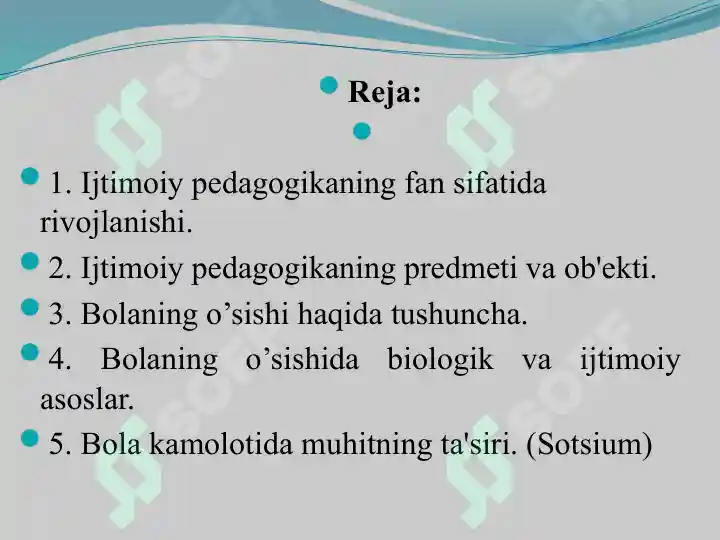 Reja:

1. Ijtimoiy pedagogikaning fan sifatida rivojlanishi.

2. Ijtimoiy pedagogikaning predmeti va ob'ekti.

3. Bolaning o’sishi haqida tushuncha.

4. Bolaning o’sishida biologik va ijtimoiy asoslar.

5. Bola kamolotida muhitning ta'siri. (Sotsium)